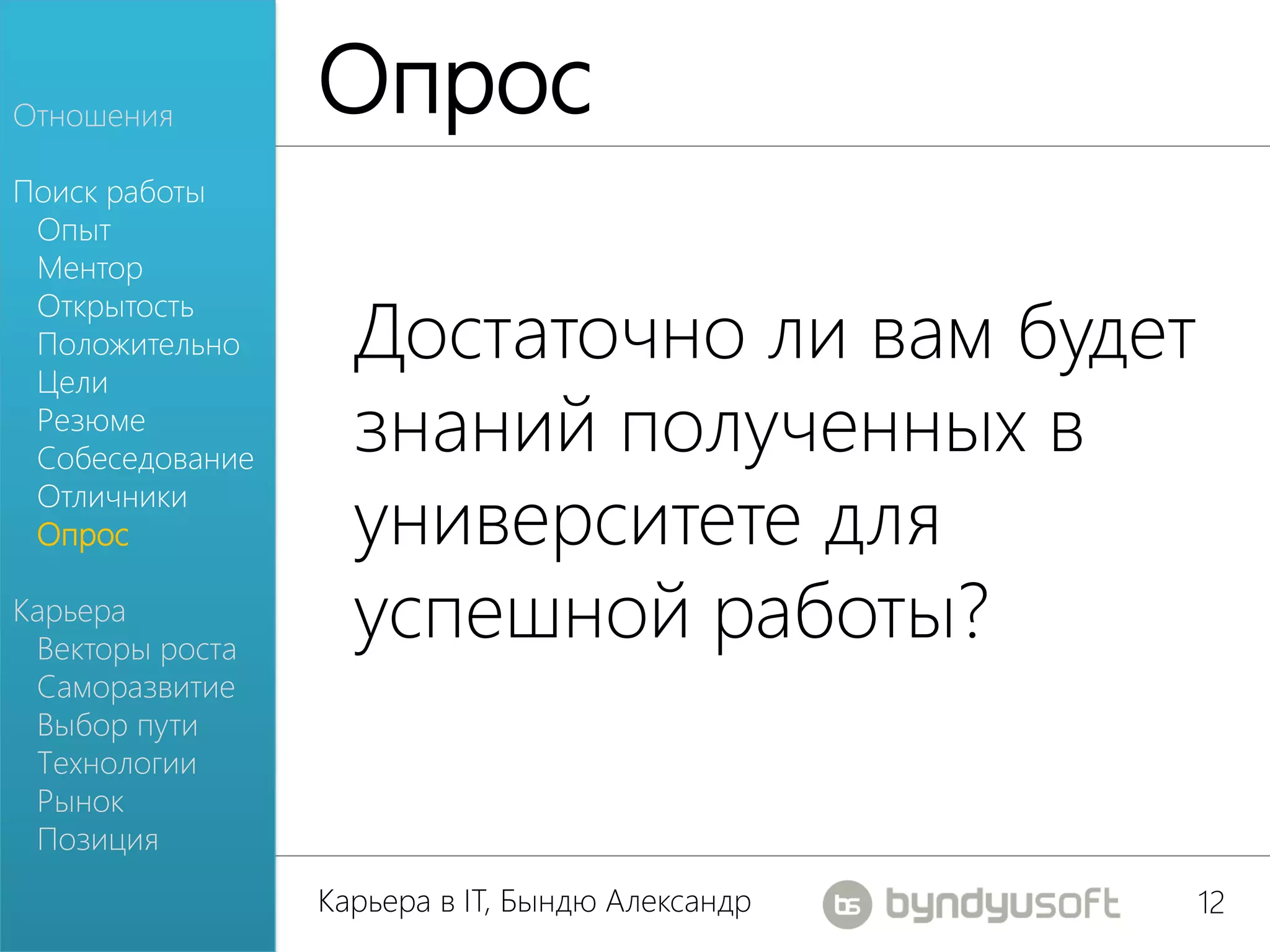 Отношения

Поиск работы
Опыт
Ментор
Открытость
Положительно
Цели
Резюме
Собеседование
Отличники
Опрос

Карьера
Векторы роста
Саморазвитие
Выбор пути
Технологии
Рынок
Позиция

Опрос

Достаточно ли вам будет знаний полученных в университете для успешной работы?

Карьера в IT, Бындю Александр

bs byndyusoft

12